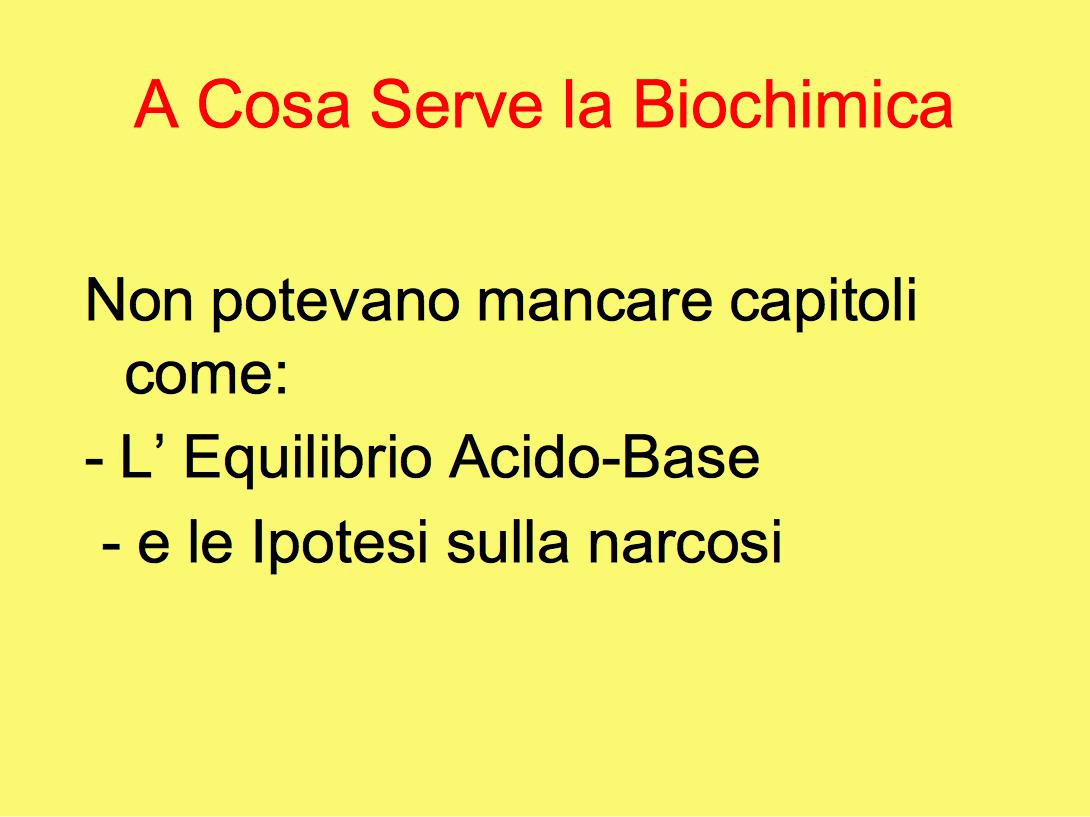 A Cosa Serve la Biochimica

Non potevano mancare capitoli come:

- L’ Equilibrio Acido-Base

- e le Ipotesi sulla narcosi